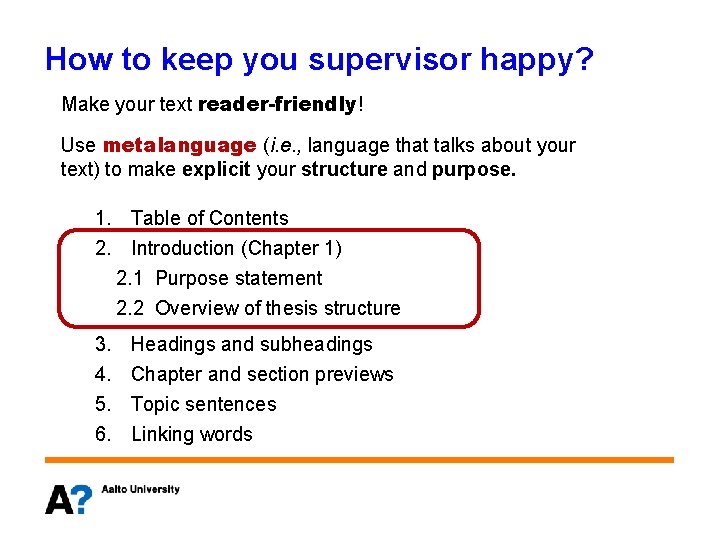 How to keep you supervisor happy?

Make your text reader-friendly!

Use metalanguage (i.e., language that talks about your text) to make explicit your structure and purpose.

1. Table of Contents
2. Introduction (Chapter 1)
2.1 Purpose statement
2.2 Overview of thesis structure
3. Headings and subheadings
4. Chapter and section previews
5. Topic sentences
6. Linking words

A? Aalto University